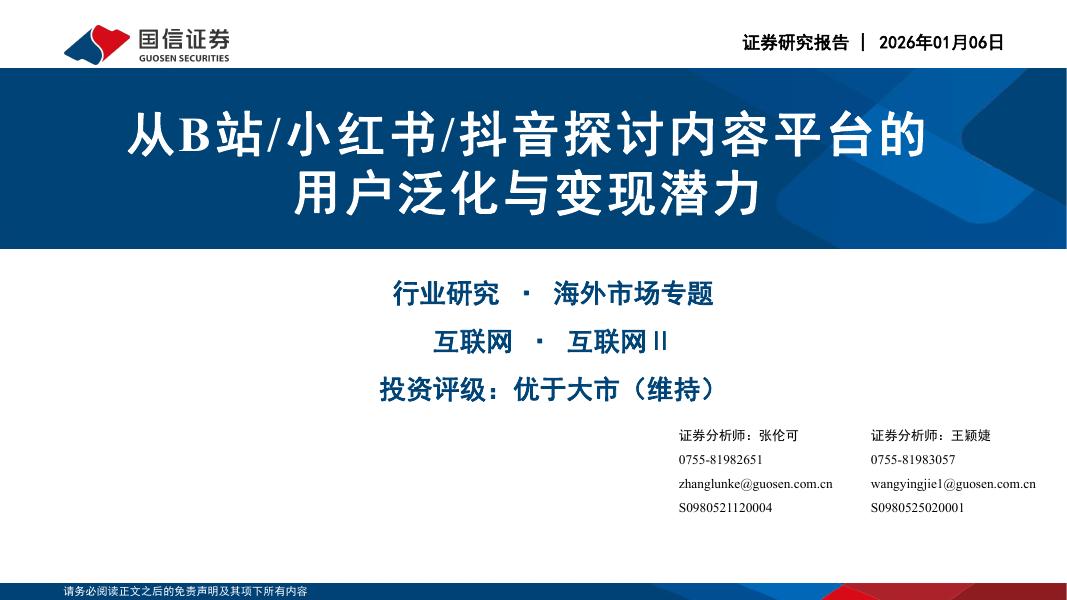 国信证券
GUOSEN SECURITIES

证券研究报告 | 2026年01月06日

从B站/小红书/抖音探讨内容平台的用户泛化与变现潜力

行业研究 · 海外市场专题

互联网 · 互联网II

投资评级：优于大市（维持）

证券分析师：张伦可
0755-81982651
zhanglunke@guosen.com.cn
S0980521120004

证券分析师：王颖婕
0755-81983057
wangyingjie1@guosen.com.cn
S0980525020001

请务必阅读正文之后的免责声明及其项下所有内容